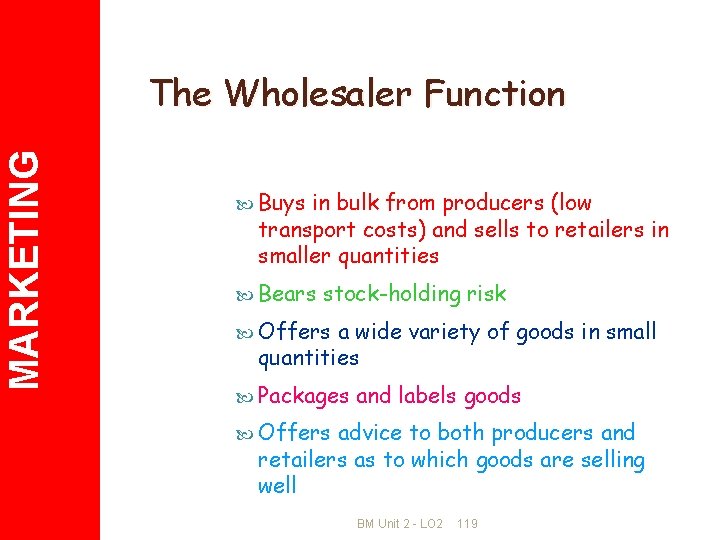 MARKETING

The Wholesaler Function

Buys in bulk from producers (low transport costs) and sells to retailers in smaller quantities

Bears stock-holding risk

Offers a wide variety of goods in small quantities

Packages and labels goods

Offers advice to both producers and retailers as to which goods are selling well

BM Unit 2 - LO2 119